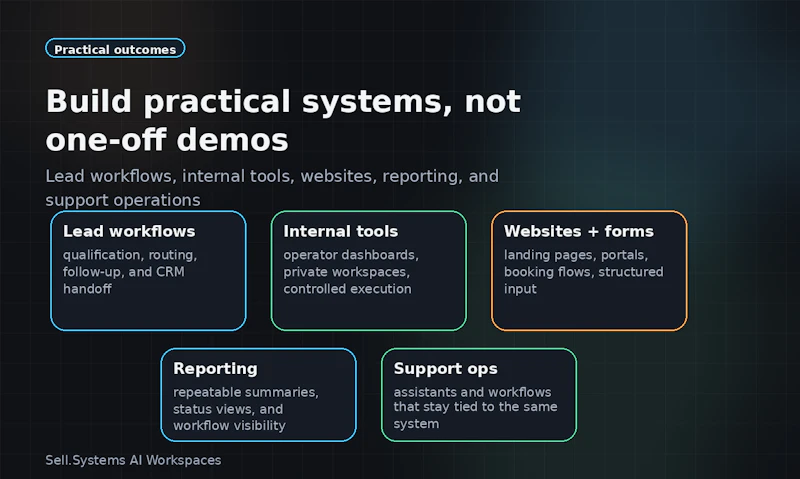 Practical outcomes

Build practical systems, not one-off demos

Lead workflows, internal tools, websites, reporting, and support operations

Lead workflows
qualification, routing, follow-up, and CRM handoff

Internal tools
operator dashboards, private workspaces, controlled execution

Websites + forms
landing pages, portals, booking flows, structured input

Reporting
repeatable summaries, status views, and workflow visibility

Support ops
assistants and workflows that stay tied to the same system

Sell.Systems AI Workspaces